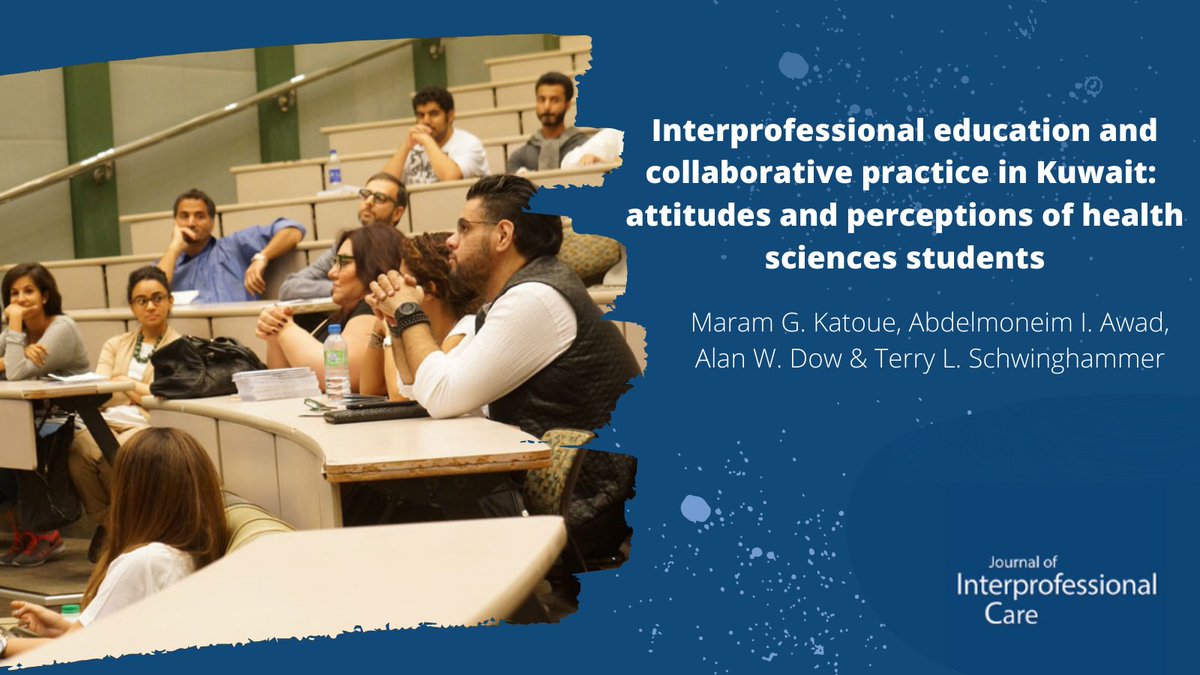 Interprofessional education and collaborative practice in Kuwait: attitudes and perceptions of health sciences students

Maram G. Katoue, Abdelmoneim I. Awad, Alan W. Dow & Terry L. Schwinghammer

Journal of Interprofessional Care